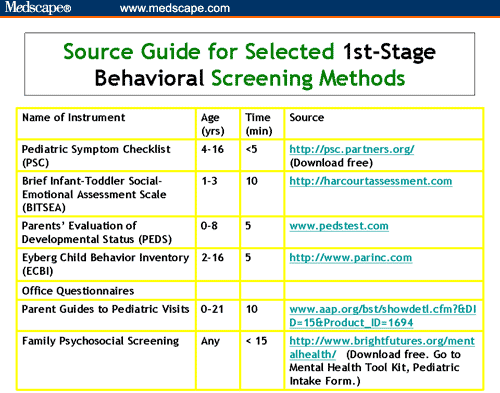 Medscape® www.medscape.com

Source Guide for Selected 1st-Stage Behavioral Screening Methods

| Name of Instrument | Age (yrs) | Time (min) | Source |
|---|---|---|---|
| Pediatric Symptom Checklist (PSC) | 4-16 | <5 | http://psc.partners.org/ (Download free) |
| Brief Infant-Toddler Social-Emotional Assessment Scale (BITSEA) | 1-3 | 10 | http://harcourtassessment.com |
| Parents' Evaluation of Developmental Status (PEDS) | 0-8 | 5 | www.pedstest.com |
| Eyberg Child Behavior Inventory (ECBI) | 2-16 | 5 | http://www.parinc.com |
| Office Questionnaires | | | |
| Parent Guides to Pediatric Visits | 0-21 | 10 | www.aap.org/bst/showdetl.cfm?&DID=15&Product_ID=1694 |
| Family Psychosocial Screening | Any | < 15 | http://www.brightfutures.org/mentalhealth/ (Download free. Go to Mental Health Tool Kit, Pediatric Intake Form.) |